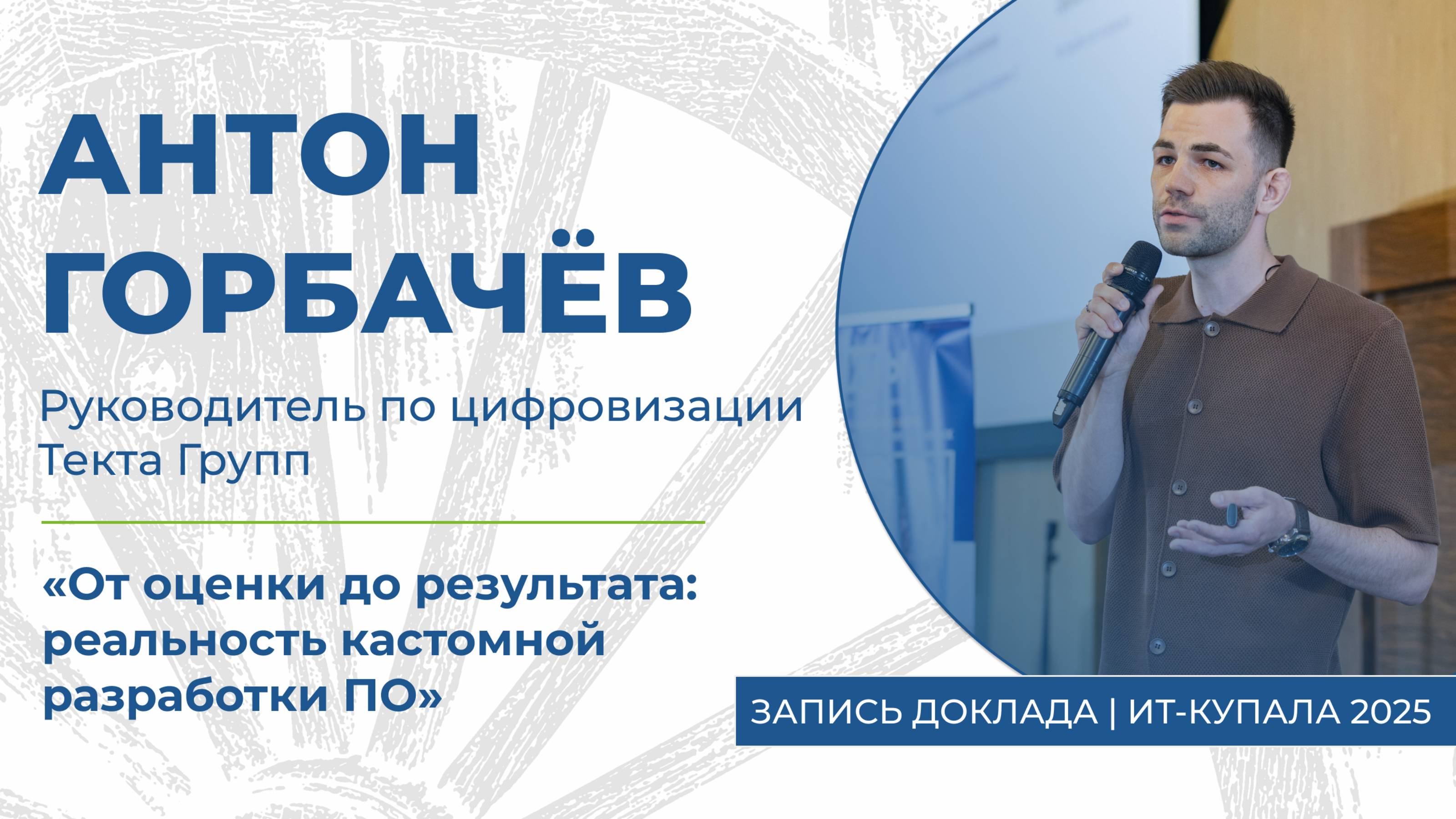 АНТОН ГОРБАЧЁВ

Руководитель по цифровизации Текта Групп

«От оценки до результата: реальность кастомной разработки ПО»

ЗАПИСЬ ДОКЛАДА | ИТ-КУПАЛА 2025